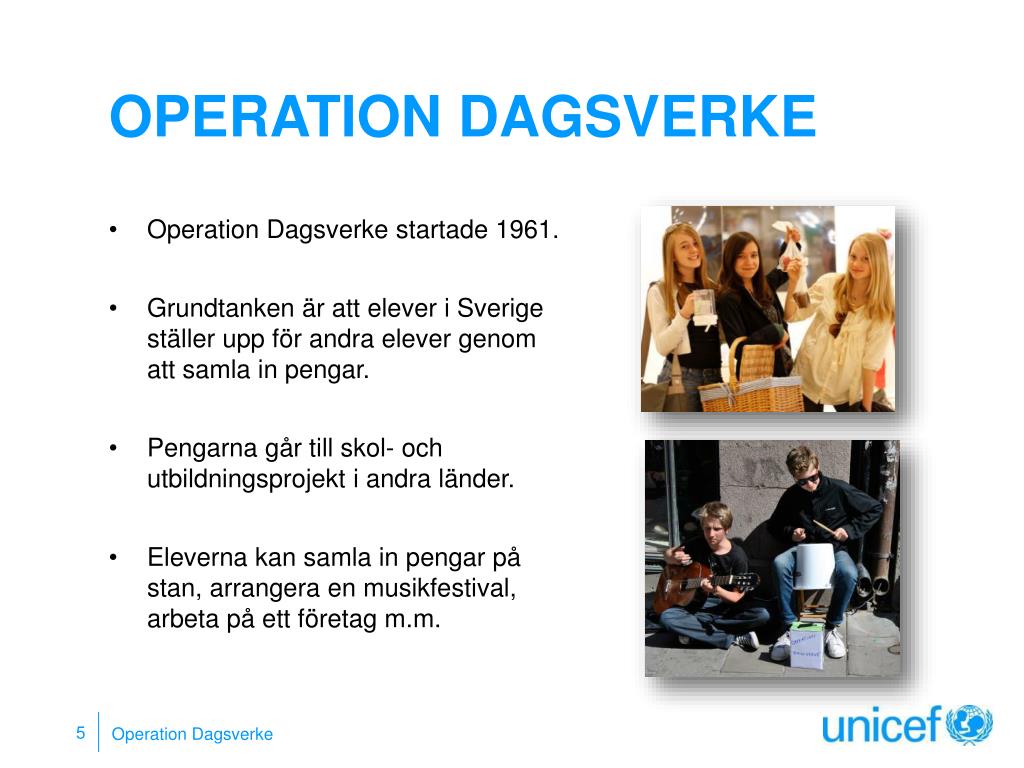 OPERATION DAGSVERKE

• Operation Dagsverke startade 1961.

• Grundtanken är att elever i Sverige ställer upp för andra elever genom att samla in pengar.

• Pengarna går till skol- och utbildningsprojekt i andra länder.

• Eleverna kan samla in pengar på stan, arrangera en musikfestival, arbeta på ett företag m.m.

5 Operation Dagsverke

unicef